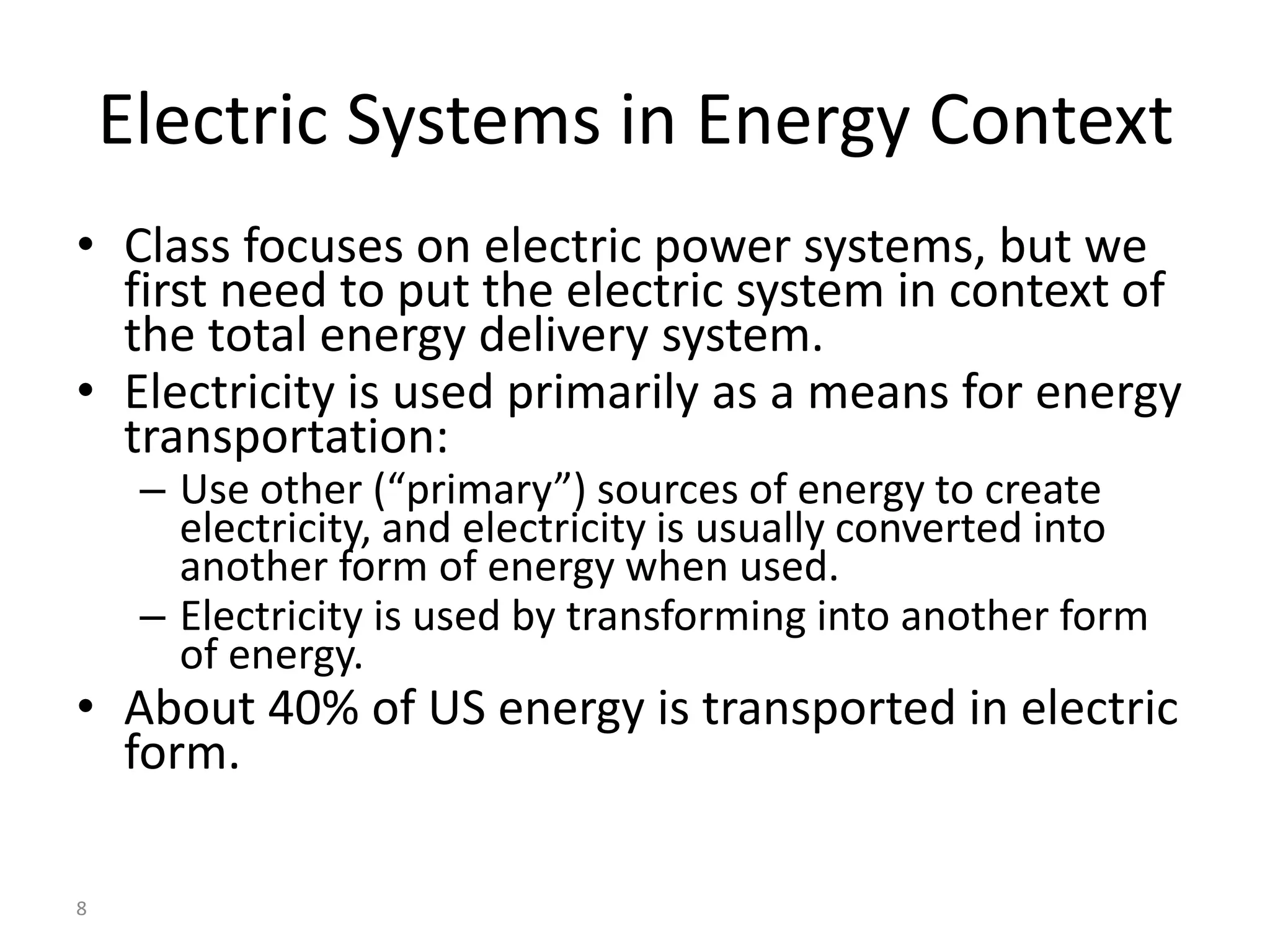 Electric Systems in Energy Context

• Class focuses on electric power systems, but we first need to put the electric system in context of the total energy delivery system.
• Electricity is used primarily as a means for energy transportation:
  – Use other (“primary”) sources of energy to create electricity, and electricity is usually converted into another form of energy when used.
  – Electricity is used by transforming into another form of energy.
• About 40% of US energy is transported in electric form.

8